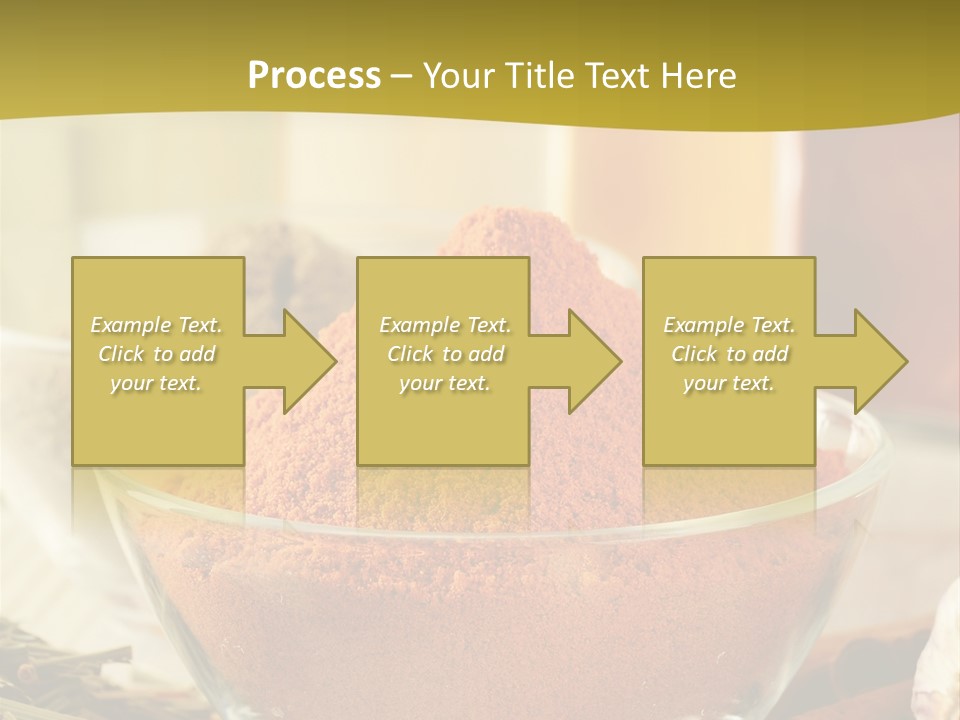 Process – Your Title Text Here

Example Text. Click to add your text.

Example Text. Click to add your text.

Example Text. Click to add your text.